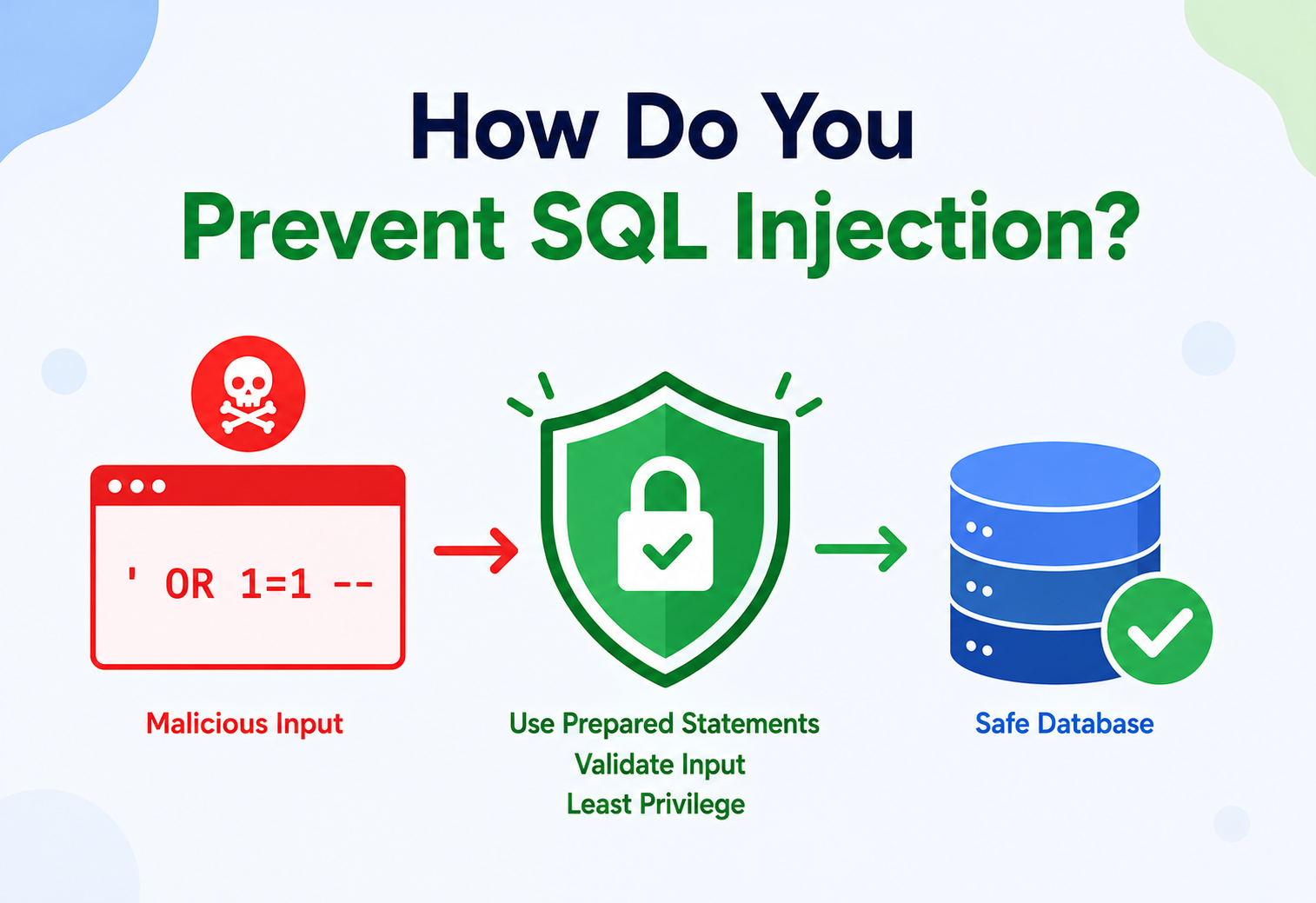 How Do You
Prevent SQL Injection?

' OR 1=1 --

Malicious Input

Use Prepared Statements
Validate Input
Least Privilege

Safe Database